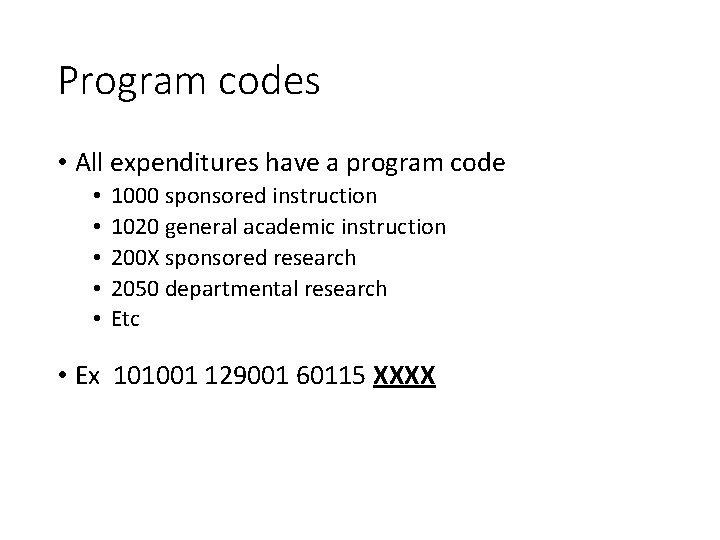 Program codes

• All expenditures have a program code
  • 1000 sponsored instruction
  • 1020 general academic instruction
  • 200X sponsored research
  • 2050 departmental research
  • Etc

• Ex 101001 129001 60115 XXXX